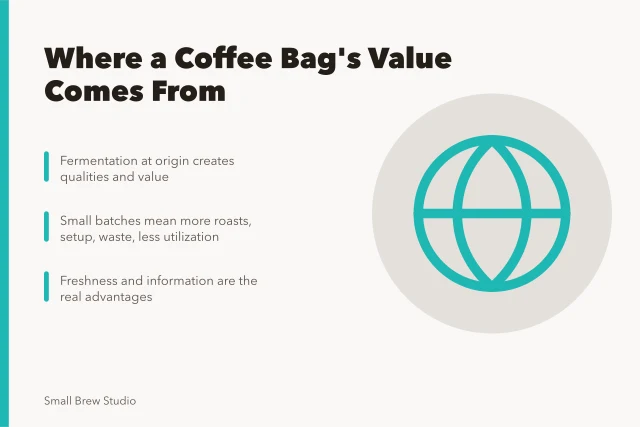 Where a Coffee Bag's Value Comes From

Fermentation at origin creates qualities and value

Small batches mean more roasts, setup, waste, less utilization

Freshness and information are the real advantages

Small Brew Studio